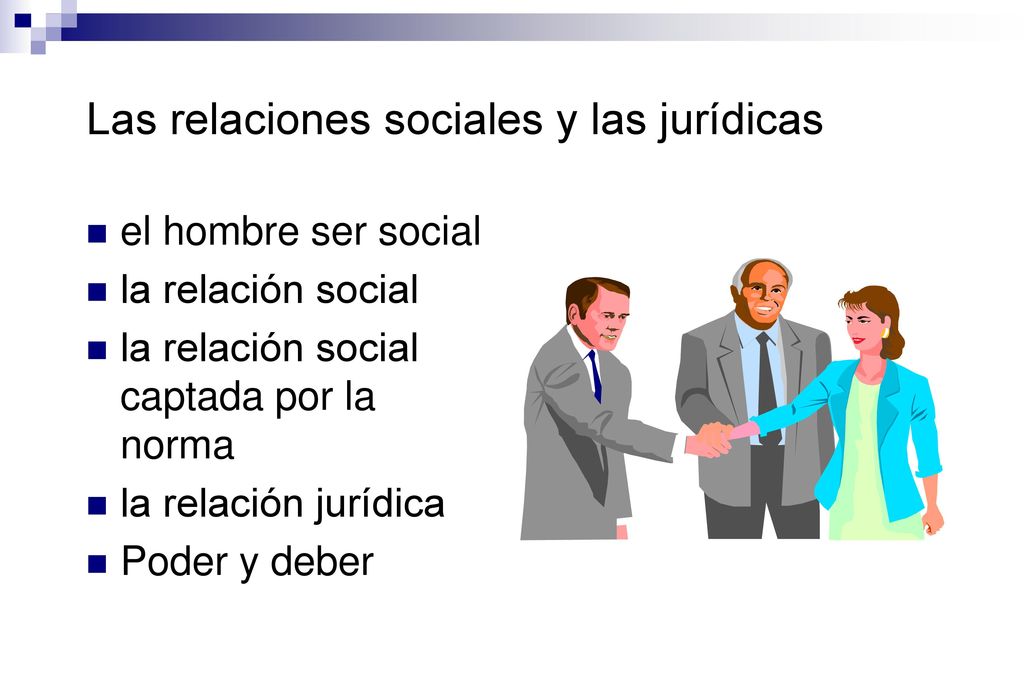 Las relaciones sociales y las jurídicas

- el hombre ser social
- la relación social
- la relación social captada por la norma
- la relación jurídica
- Poder y deber